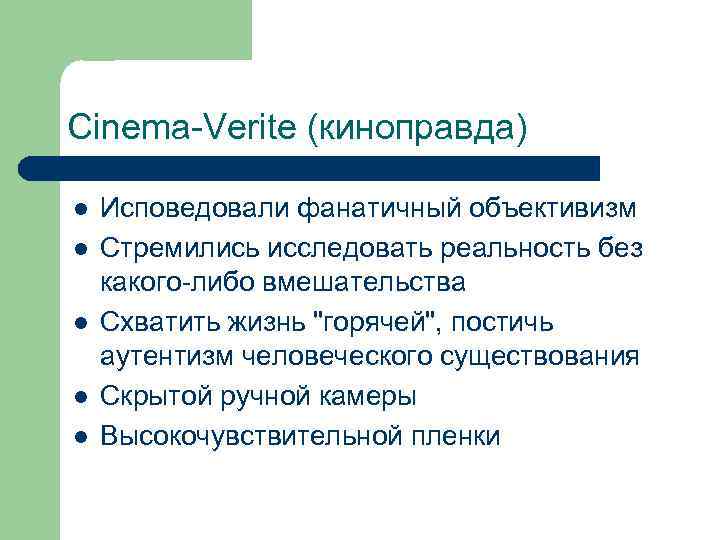 Cinema-Verite (киноправда)

- Исповедовали фанатичный объективизм
- Стремились исследовать реальность без какого-либо вмешательства
- Схватить жизнь "горячей", постичь аутентизм человеческого существования
- Скрытой ручной камеры
- Высокочувствительной пленки